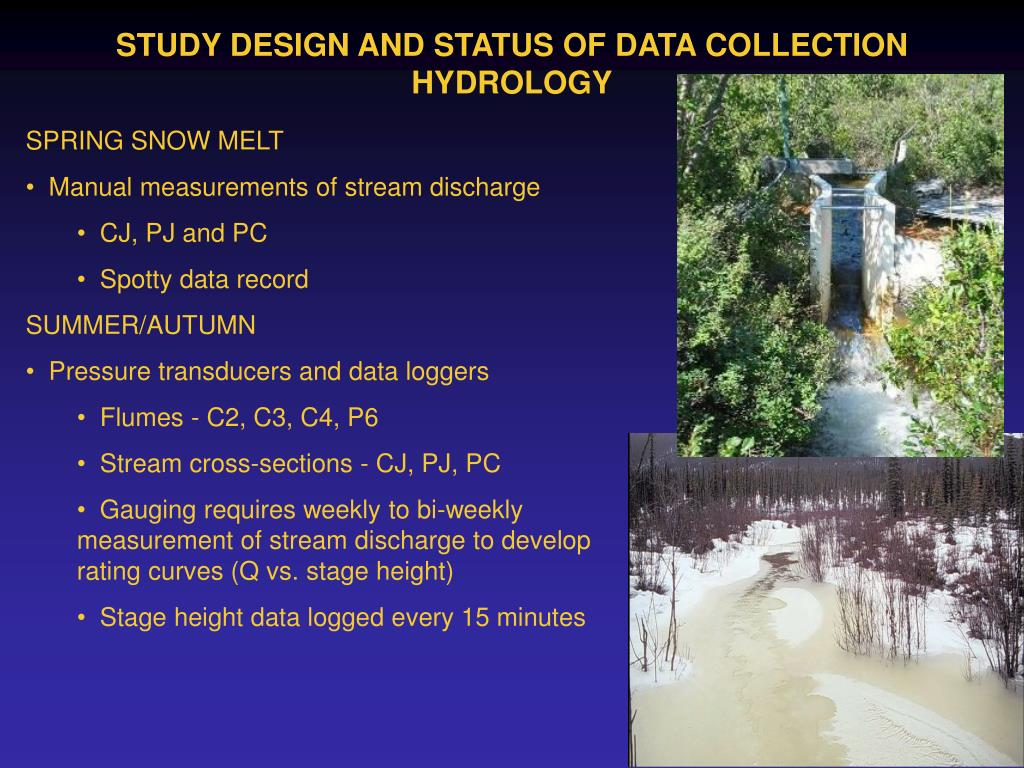 STUDY DESIGN AND STATUS OF DATA COLLECTION
HYDROLOGY

SPRING SNOW MELT

• Manual measurements of stream discharge

• CJ, PJ and PC

• Spotty data record

SUMMER/AUTUMN

• Pressure transducers and data loggers

• Flumes - C2, C3, C4, P6

• Stream cross-sections - CJ, PJ, PC

• Gauging requires weekly to bi-weekly measurement of stream discharge to develop rating curves (Q vs. stage height)

• Stage height data logged every 15 minutes